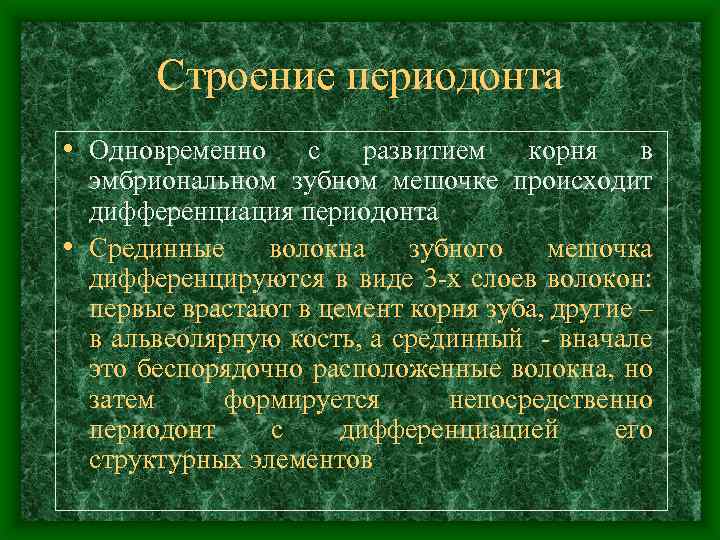 Строение периодонта

• Одновременно с развитием корня в эмбриональном зубном мешочке происходит дифференциация периодонта

• Срединные волокна зубного мешочка дифференцируются в виде 3-х слоев волокон: первые врастают в цемент корня зуба, другие – в альвеолярную кость, а срединный - вначале это беспорядочно расположенные волокна, но затем формируется непосредственно периодонт с дифференциацией его структурных элементов